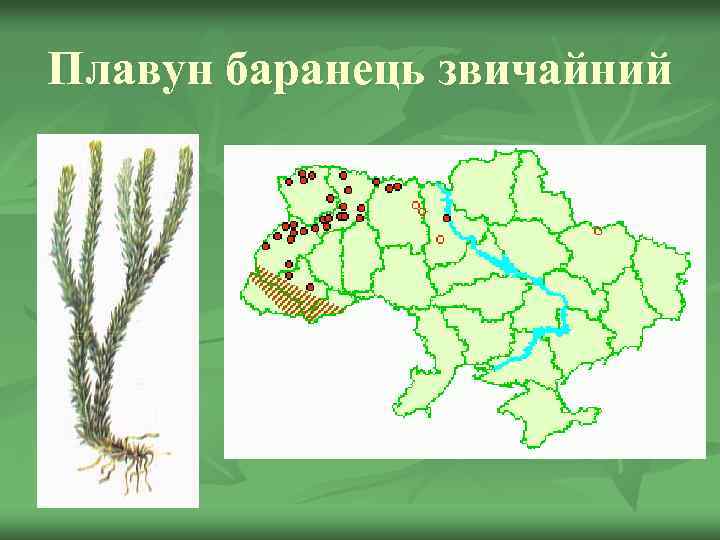 Плавун баранець звичайний